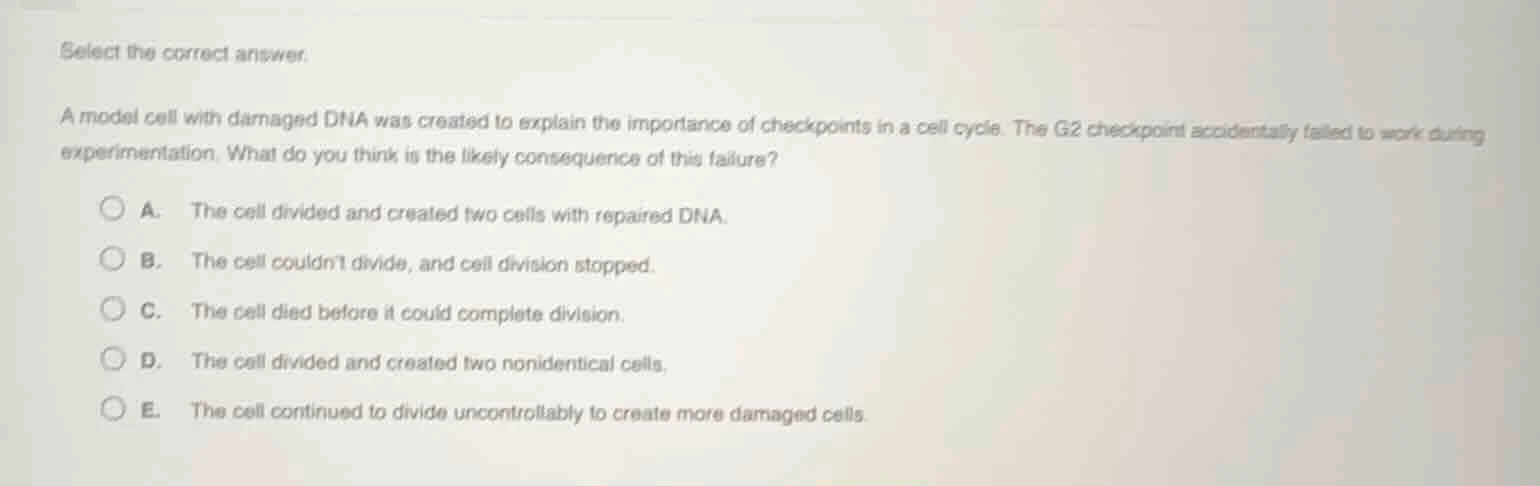 Select the correct answer.

A model cell with damaged DNA was created to explain the importance of checkpoints in a cell cycle. The G2 checkpoint accidentally failed to work during experimentation. What do you think is the likely consequence of this failure?

A. The cell divided and created two cells with repaired DNA.

B. The cell couldn't divide, and cell division stopped.

C. The cell died before it could complete division.

D. The cell divided and created two nonidentical cells.

E. The cell continued to divide uncontrollably to create more damaged cells.